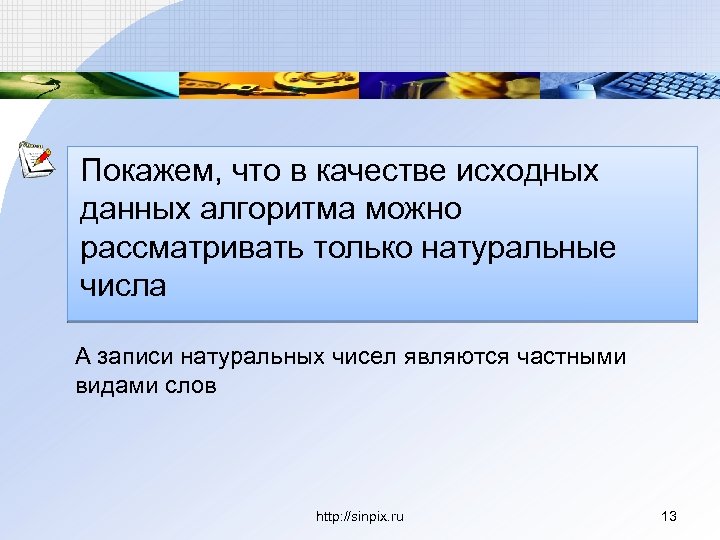 Покажем, что в качестве исходных данных алгоритма можно рассматривать только натуральные числа

А записи натуральных чисел являются частными видами слов

http://sinpix.ru

13